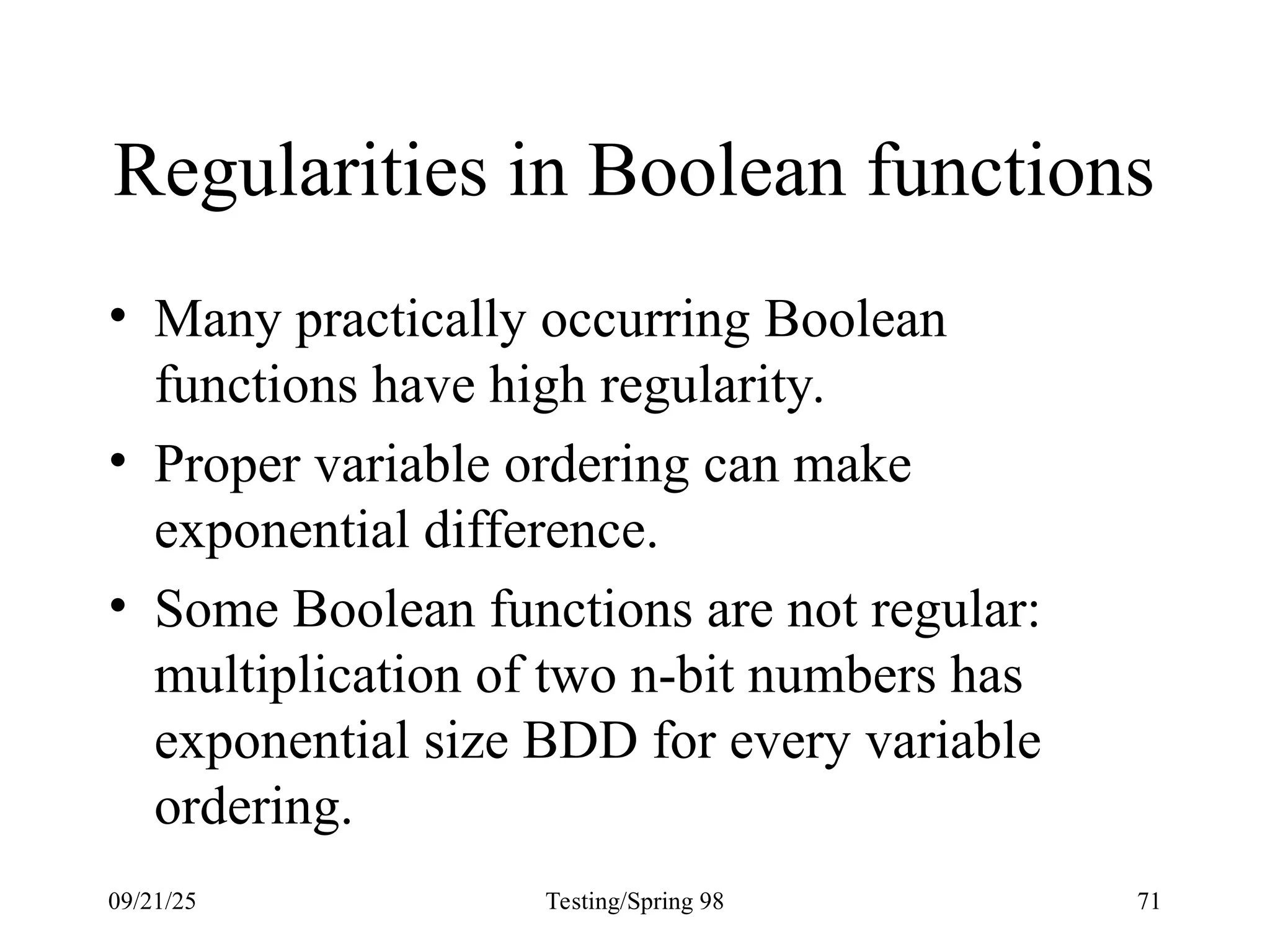 Regularities in Boolean functions

• Many practically occurring Boolean functions have high regularity.
• Proper variable ordering can make exponential difference.
• Some Boolean functions are not regular: multiplication of two n-bit numbers has exponential size BDD for every variable ordering.

09/21/25

Testing/Spring 98

71